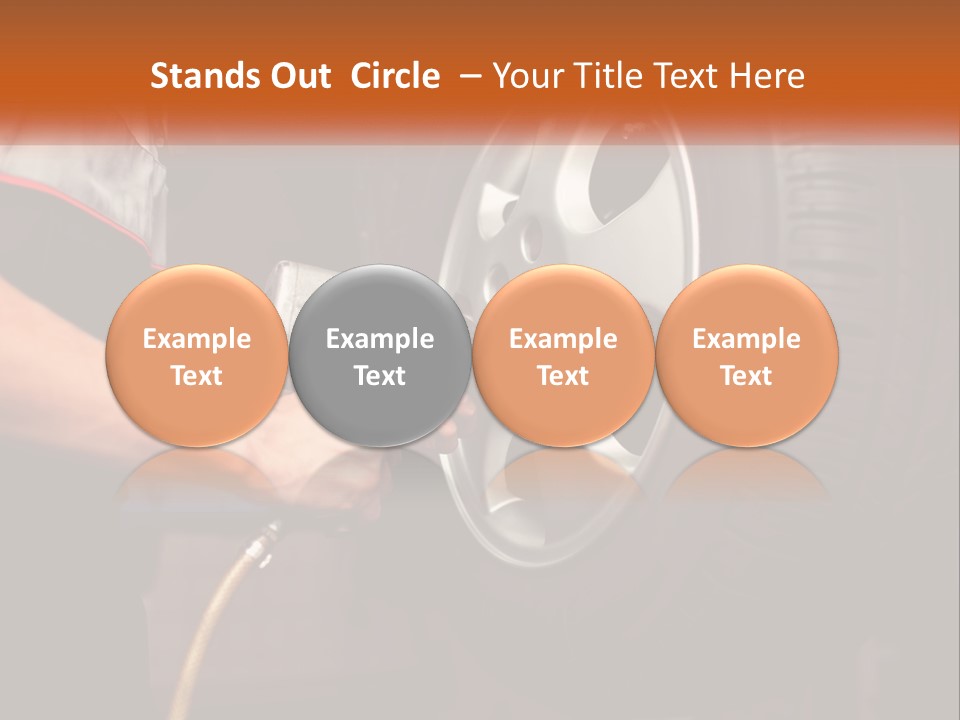 Stands Out  Circle  – Your Title Text Here

Example Text

Example Text

Example Text

Example Text